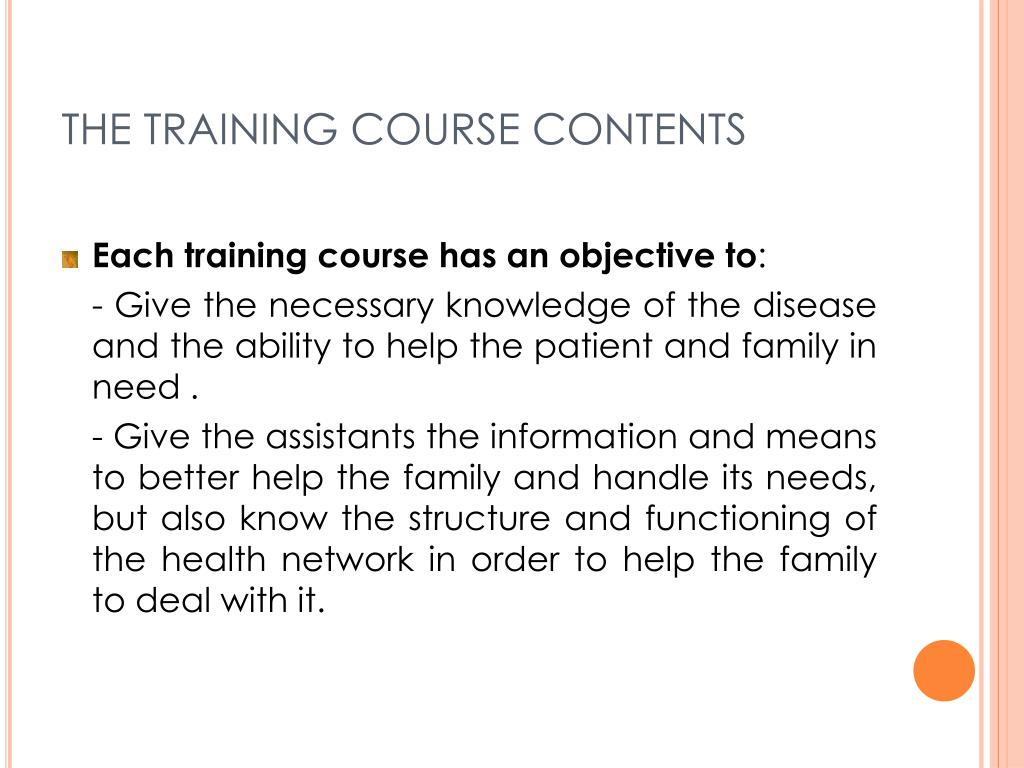 THE TRAINING COURSE CONTENTS

Each training course has an objective to:

- Give the necessary knowledge of the disease and the ability to help the patient and family in need .

- Give the assistants the information and means to better help the family and handle its needs, but also know the structure and functioning of the health network in order to help the family to deal with it.